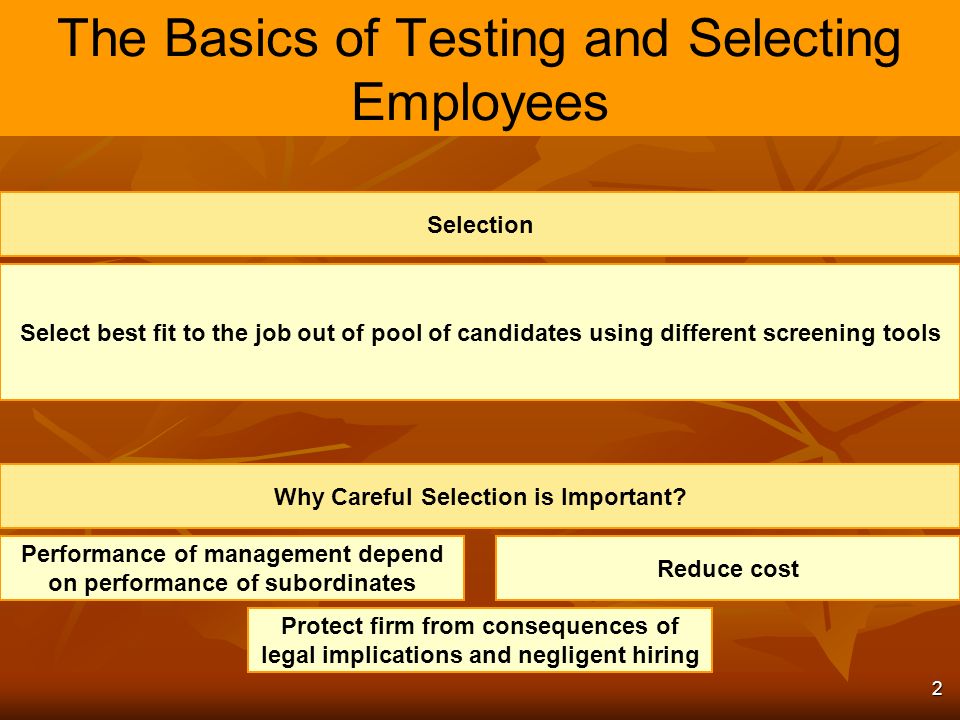 The Basics of Testing and Selecting Employees

Selection

Select best fit to the job out of pool of candidates using different screening tools

Why Careful Selection is Important?

Performance of management depend on performance of subordinates

Reduce cost

Protect firm from consequences of legal implications and negligent hiring

2